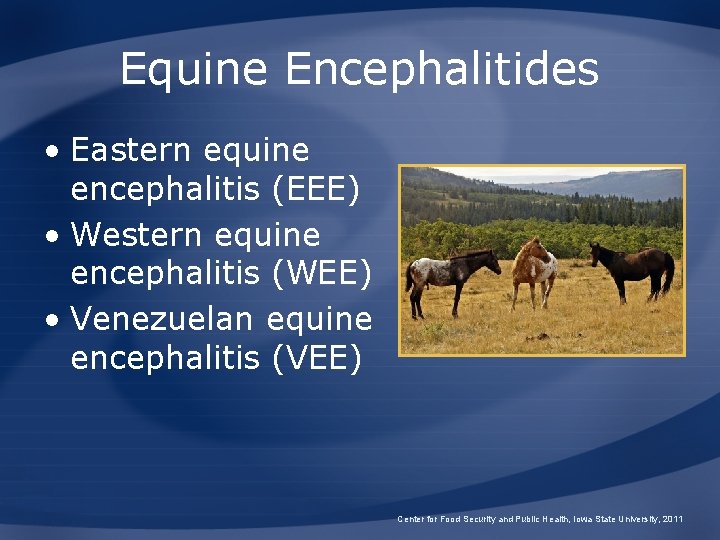 Equine Encephalitides

• Eastern equine encephalitis (EEE)
• Western equine encephalitis (WEE)
• Venezuelan equine encephalitis (VEE)

Center for Food Security and Public Health, Iowa State University, 2011